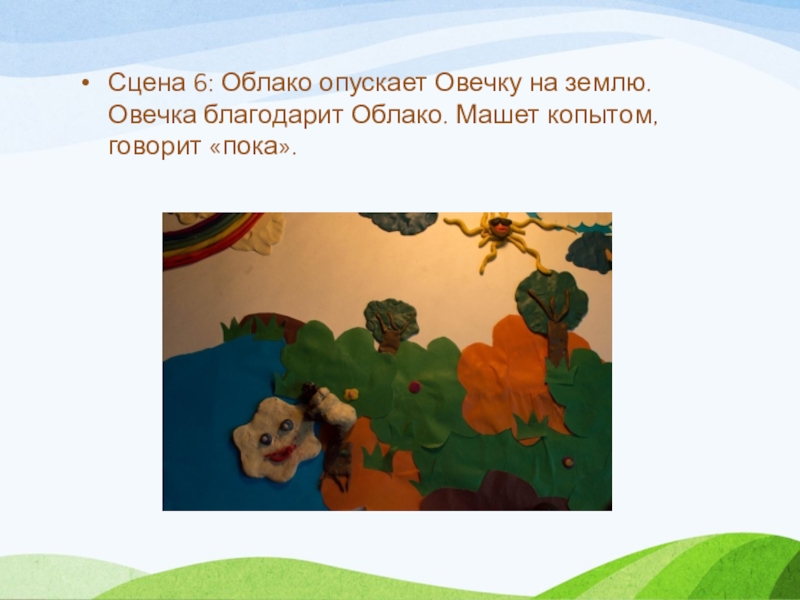 • Сцена 6: Облако опускает Овечку на землю. Овечка благодарит Облако. Машет копытом, говорит «пока».